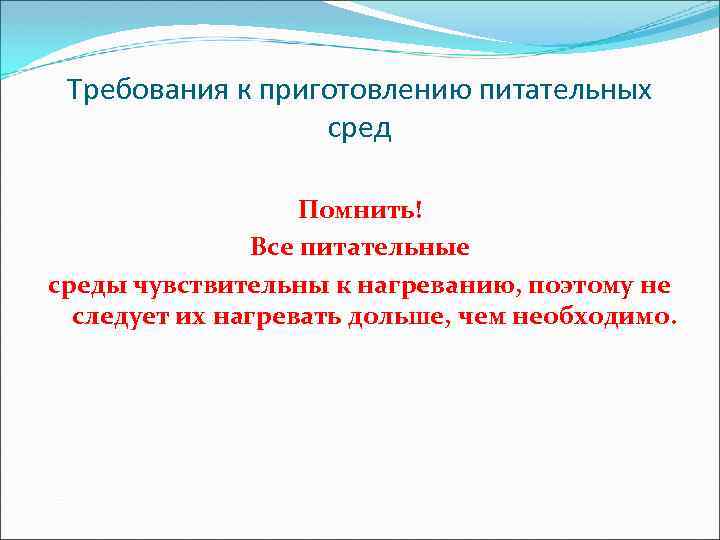 Требования к приготовлению питательных сред

Помнить!
Все питательные среды чувствительны к нагреванию, поэтому не следует их нагревать дольше, чем необходимо.